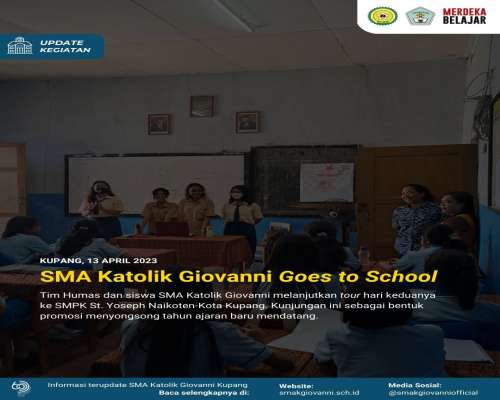 MERDEKA BELAJAR

UPDATE KEGIATAN

KUPANG, 13 APRIL 2023

SMA Katolik Giovanni Goes to School

Tim Humas dan siswa SMA Katolik Giovanni melanjutkan tour hari keduanya ke SMPK St. Yoseph Naikoten-Kota Kupang. Kunjungan ini sebagai bentuk promosi menyongsong tahun ajaran baru mendatang.

Informasi terupdate SMA Katolik Giovanni Kupang
Baca selengkapnya di:

Website:
smakgiovanni.sch.id

Media Sosial:
@smakgiovanniofficial